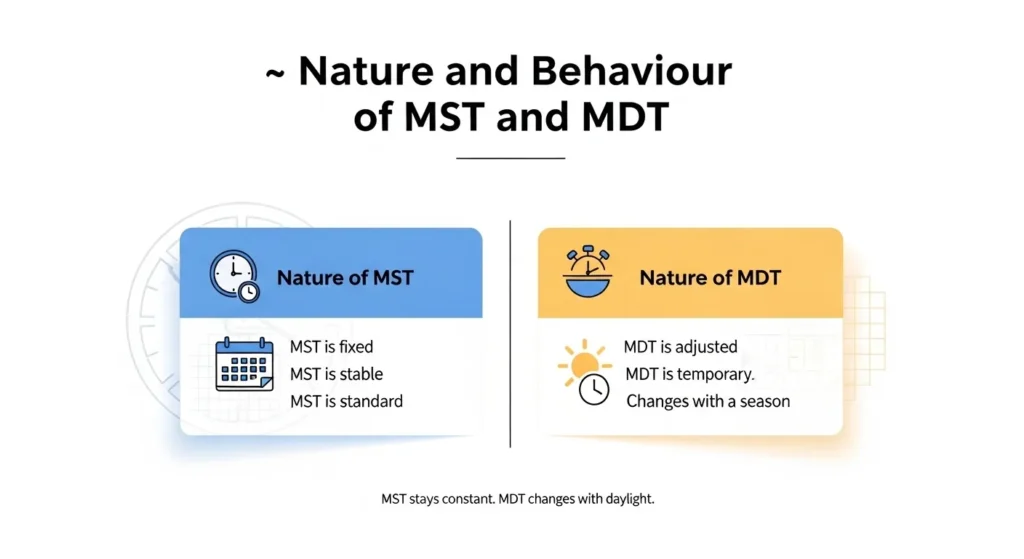 ~ Nature and Behaviour of MST and MDT

Nature of MST

MST is fixed
MST is stable
MST is standard

Nature of MDT

MDT is adjusted
MDT is temporary.
Changes with a season

MST stays constant. MDT changes with daylight.